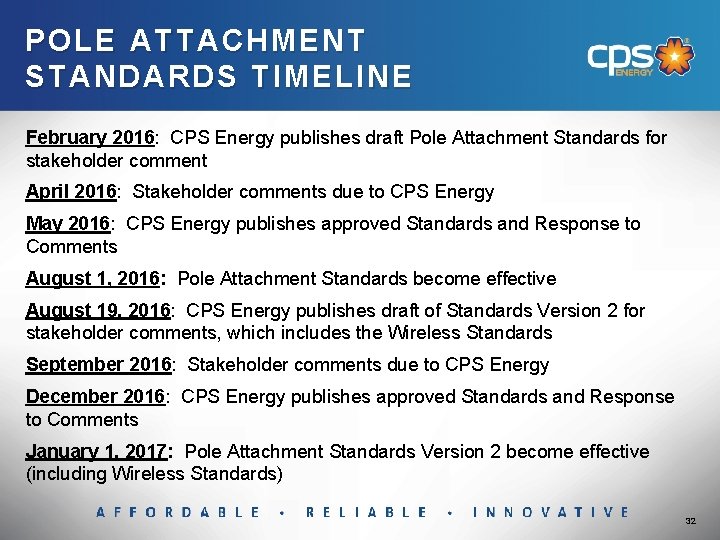 POLE ATTACHMENT STANDARDS TIMELINE

cps ENERGY

February 2016: CPS Energy publishes draft Pole Attachment Standards for stakeholder comment

April 2016: Stakeholder comments due to CPS Energy

May 2016: CPS Energy publishes approved Standards and Response to Comments

August 1, 2016: Pole Attachment Standards become effective

August 19, 2016: CPS Energy publishes draft of Standards Version 2 for stakeholder comments, which includes the Wireless Standards

September 2016: Stakeholder comments due to CPS Energy

December 2016: CPS Energy publishes approved Standards and Response to Comments

January 1, 2017: Pole Attachment Standards Version 2 become effective (including Wireless Standards)

AFFORDABLE • RELIABLE • INNOVATIVE

32